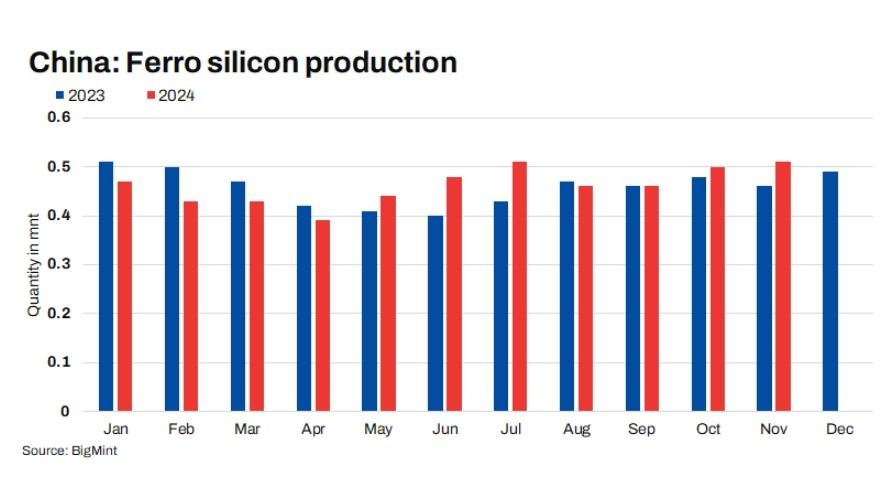 China: Ferro silicon production

2023
2024

0.6
0.5
0.4
0.3
0.2
0.1
0

Quantity in mnt

Jan
Feb
Mar
Apr
May
Jun
Jul
Aug
Sep
Oct
Nov
Dec

Source: BigMint